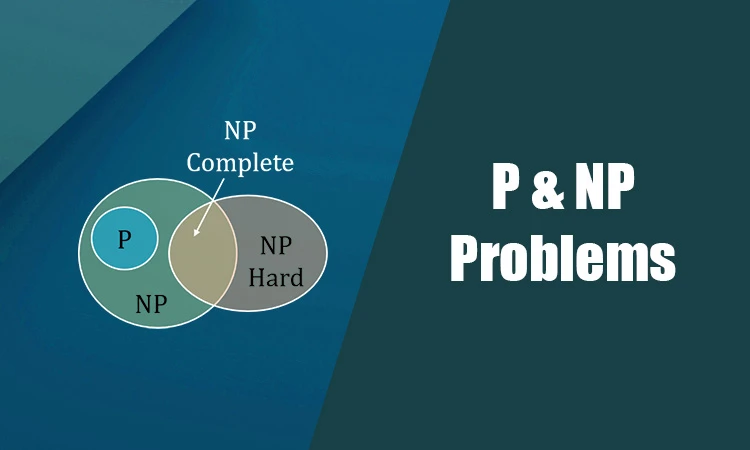 NP Complete

P

NP Hard

NP

P & NP Problems